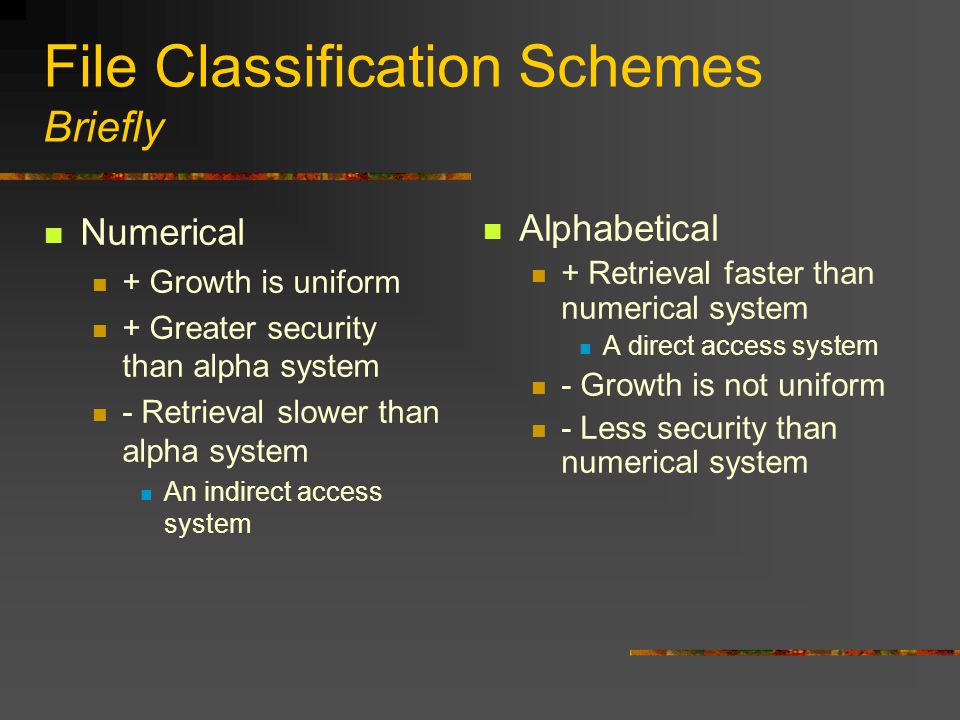 File Classification Schemes
Briefly

Numerical
+ Growth is uniform
+ Greater security than alpha system
- Retrieval slower than alpha system
An indirect access system

Alphabetical
+ Retrieval faster than numerical system
A direct access system
- Growth is not uniform
- Less security than numerical system